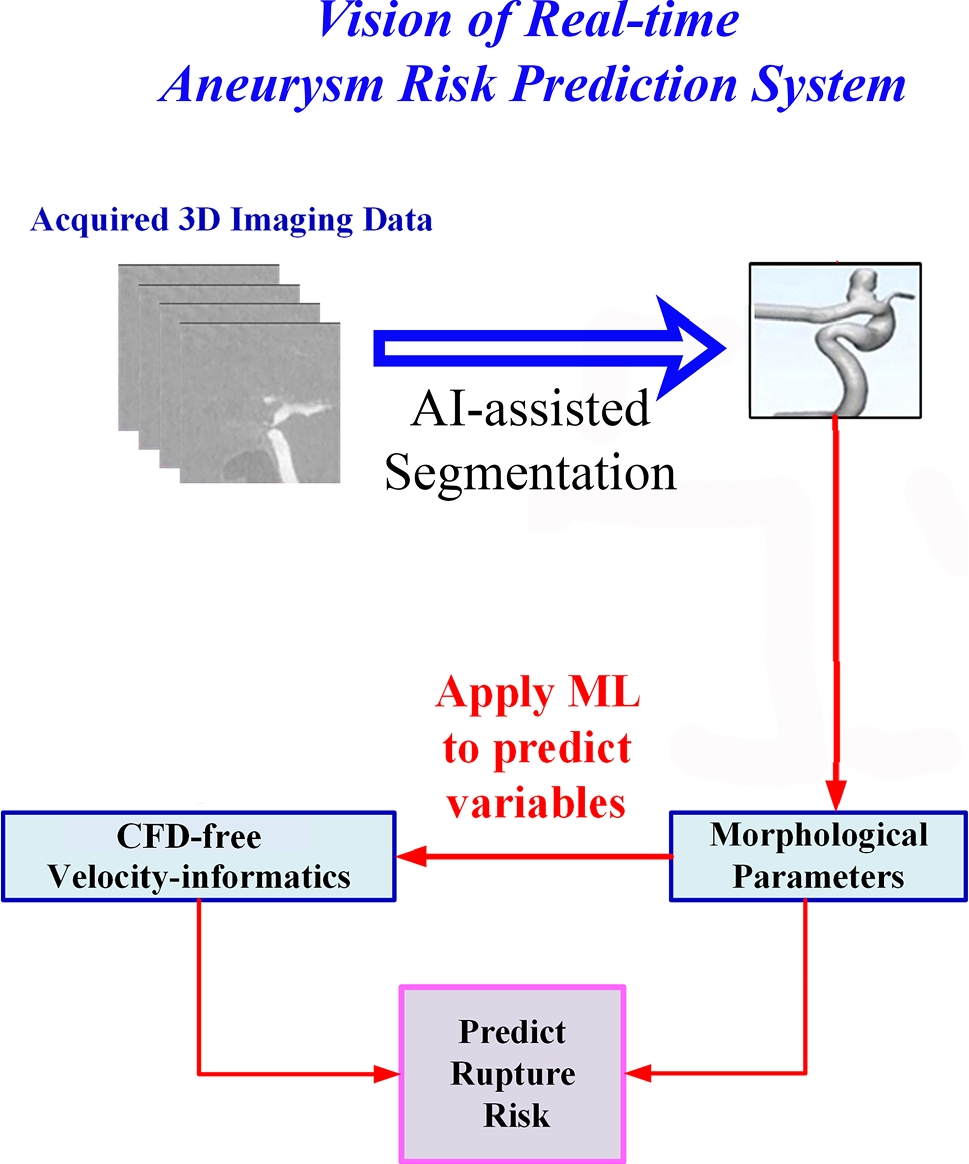 Vision of Real-time
Aneurysm Risk Prediction System

Acquired 3D Imaging Data

AI-assisted
Segmentation

Apply ML
to predict
variables

CFD-free
Velocity-informatics

Morphological
Parameters

Predict
Rupture
Risk